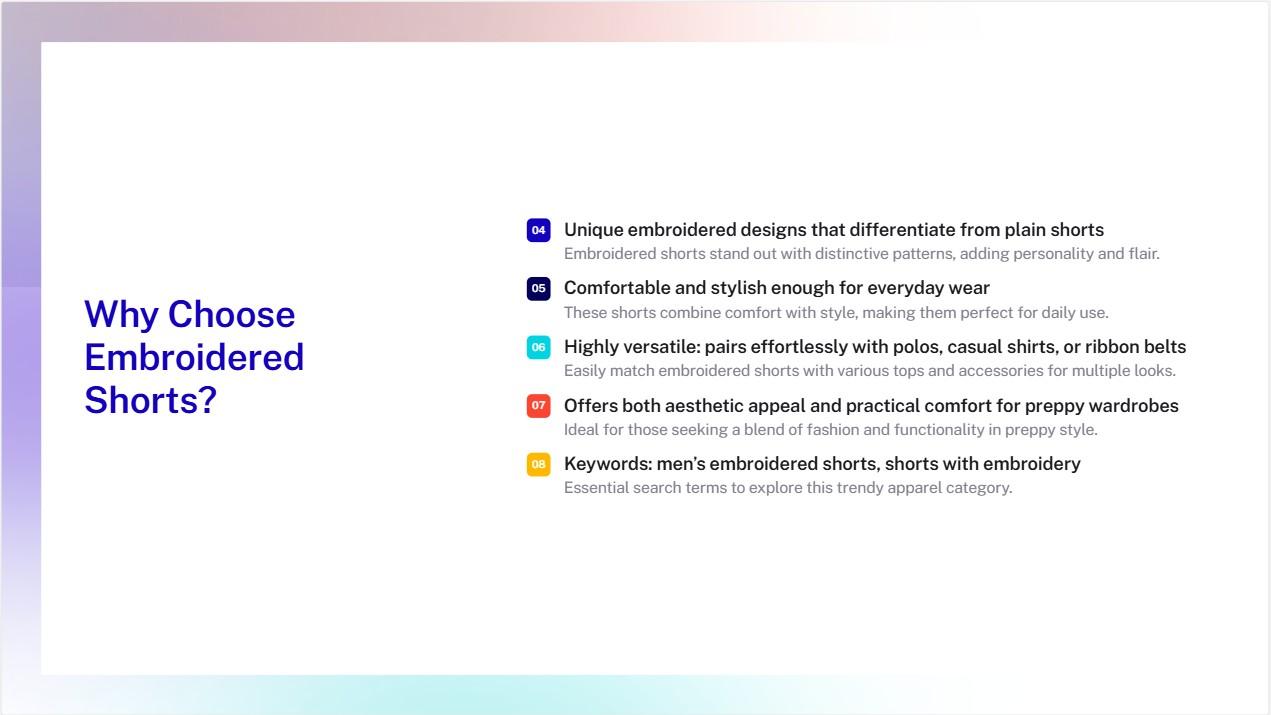 Why Choose Embroidered Shorts?

04 Unique embroidered designs that differentiate from plain shorts
Embroidered shorts stand out with distinctive patterns, adding personality and flair.

05 Comfortable and stylish enough for everyday wear
These shorts combine comfort with style, making them perfect for daily use.

06 Highly versatile: pairs effortlessly with polos, casual shirts, or ribbon belts
Easily match embroidered shorts with various tops and accessories for multiple looks.

07 Offers both aesthetic appeal and practical comfort for preppy wardrobes
Ideal for those seeking a blend of fashion and functionality in preppy style.

08 Keywords: men's embroidered shorts, shorts with embroidery
Essential search terms to explore this trendy apparel category.